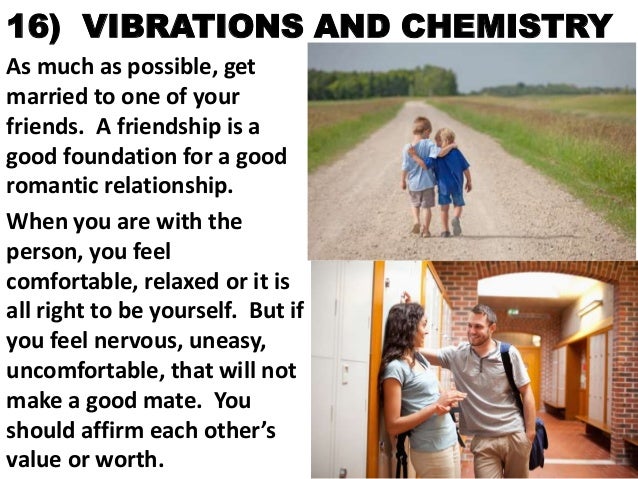 16) VIBRATIONS AND CHEMISTRY

As much as possible, get married to one of your friends. A friendship is a good foundation for a good romantic relationship.

When you are with the person, you feel comfortable, relaxed or it is all right to be yourself. But if you feel nervous, uneasy, uncomfortable, that will not make a good mate. You should affirm each other's value or worth.